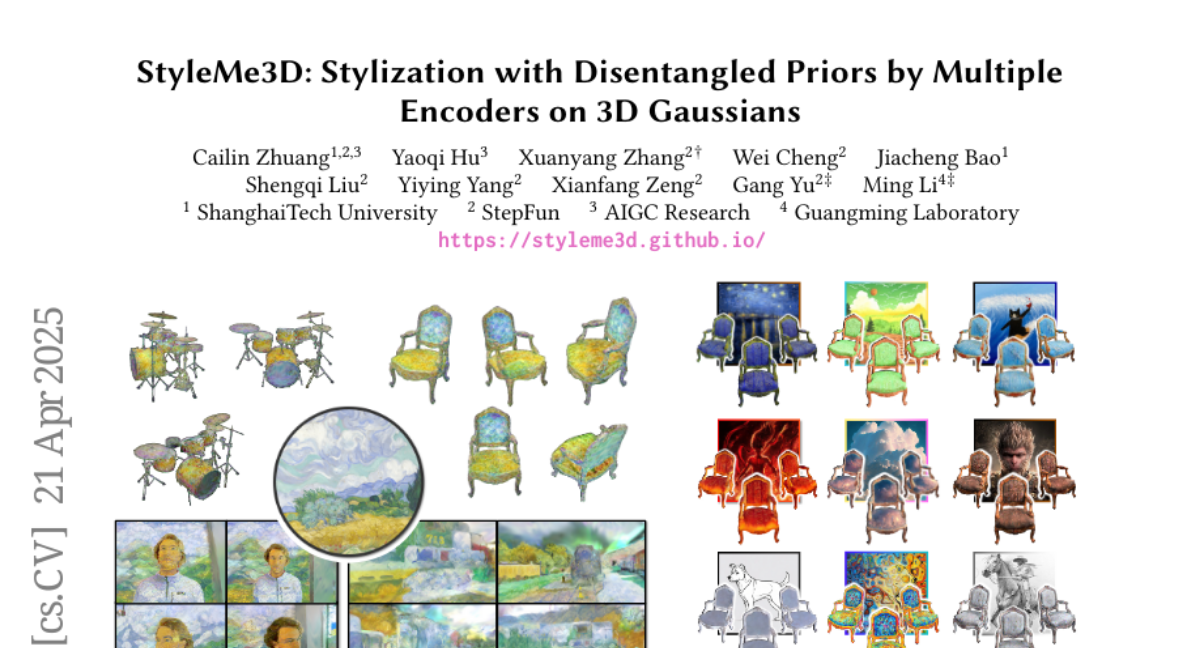 StyleMe3D: Stylization with Disentangled Priors by Multiple Encoders on 3D Gaussians

Cailin Zhuang$^{1,2,3}$ Yaoqi Hu$^{3}$ Xuanyang Zhang$^{2\dagger}$ Wei Cheng$^{2}$ Jiacheng Bao$^{1}$ Shengqi Liu$^{2}$ Yiying Yang$^{2}$ Xianfang Zeng$^{2}$ Gang Yu$^{2\ddagger}$ Ming Li$^{4\ddagger}$
$^{1}$ ShanghaiTech University $^{2}$ StepFun $^{3}$ AIGC Research $^{4}$ Guangming Laboratory
https://styleme3d.github.io/

[cs.CV] 21 Apr 2025